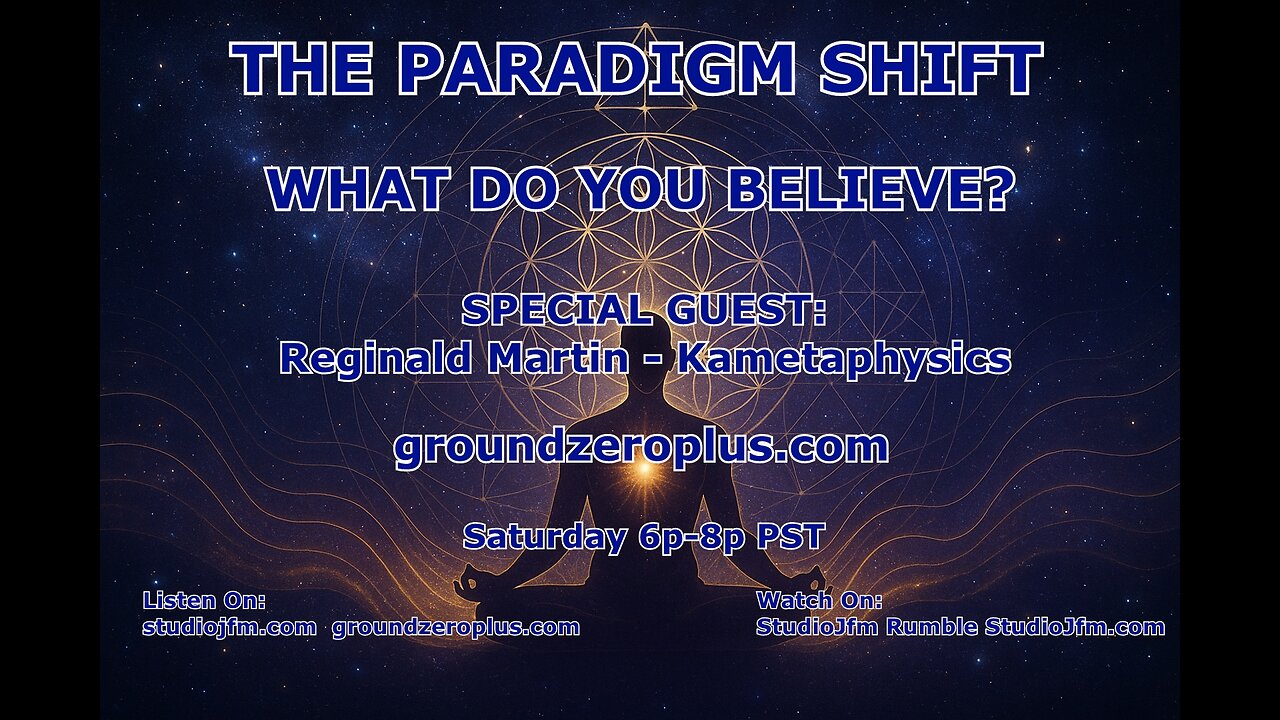 THE PARADIGM SHIFT

WHAT DO YOU BELIEVE?

SPECIAL GUEST:
Reginald Martin - Kametaphysics

groundzeroplus.com

Saturday 6p-8p PST

Listen On:
studiojfm.com groundzeroplus.com

Watch On:
StudioJfm Rumble StudioJfm.com